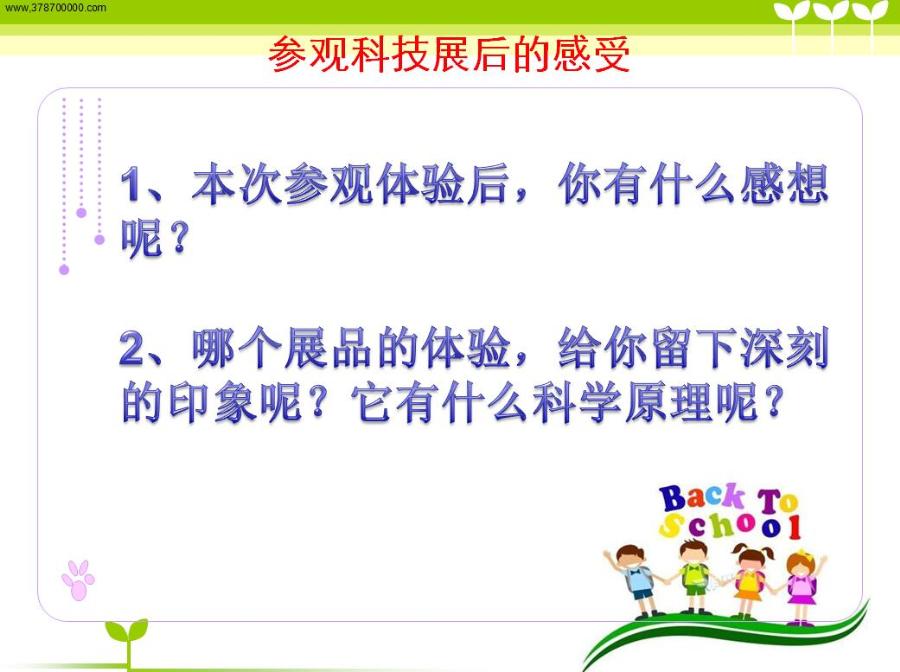 www.378700000.com

参观科技展后的感受

1、本次参观体验后，你有什么感想呢？

2、哪个展品的体验，给你留下深刻的印象呢？它有什么科学原理呢？

Back To School